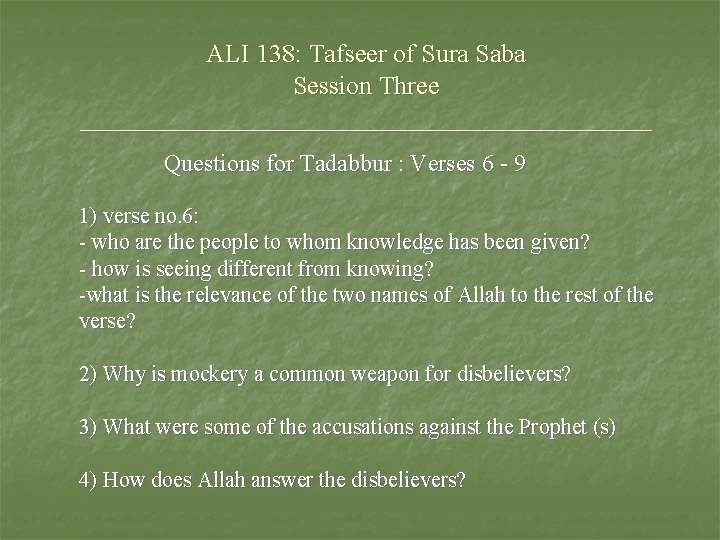 ALI 138: Tafseer of Sura Saba
Session Three

Questions for Tadabbur : Verses 6 - 9

1) verse no.6:
- who are the people to whom knowledge has been given?
- how is seeing different from knowing?
-what is the relevance of the two names of Allah to the rest of the verse?

2) Why is mockery a common weapon for disbelievers?

3) What were some of the accusations against the Prophet (s)

4) How does Allah answer the disbelievers?